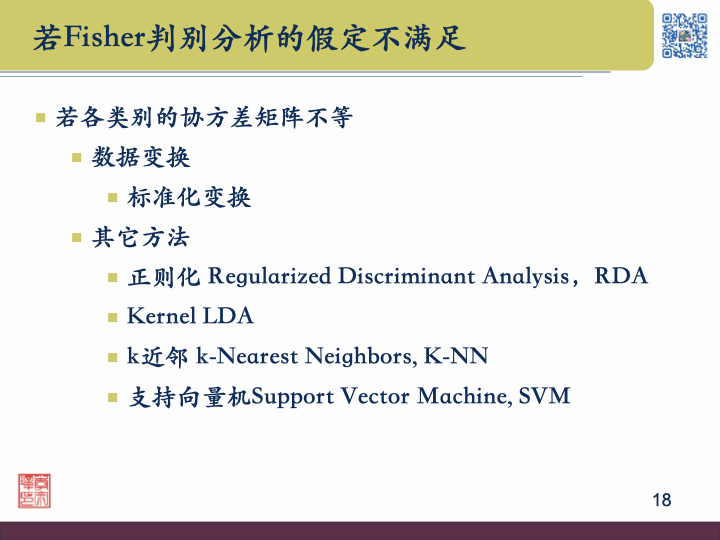 若Fisher判别分析的假定不满足

若各类别的协方差矩阵不等

数据变换

标准化变换

其它方法

正则化 Regularized Discriminant Analysis，RDA

Kernel LDA

k近邻 k-Nearest Neighbors, K-NN

支持向量机Support Vector Machine, SVM

18